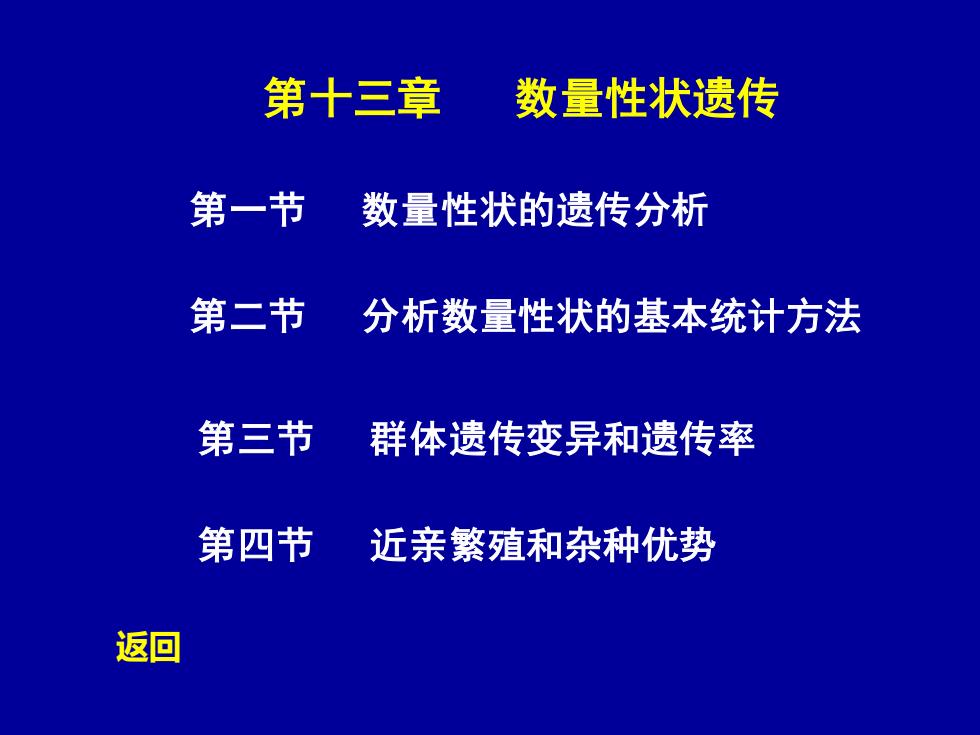 第十三章　　数量性状遗传

第一节　　数量性状的遗传分析

第二节　　分析数量性状的基本统计方法

第三节　　群体遗传变异和遗传率

第四节　　近亲繁殖和杂种优势

返回